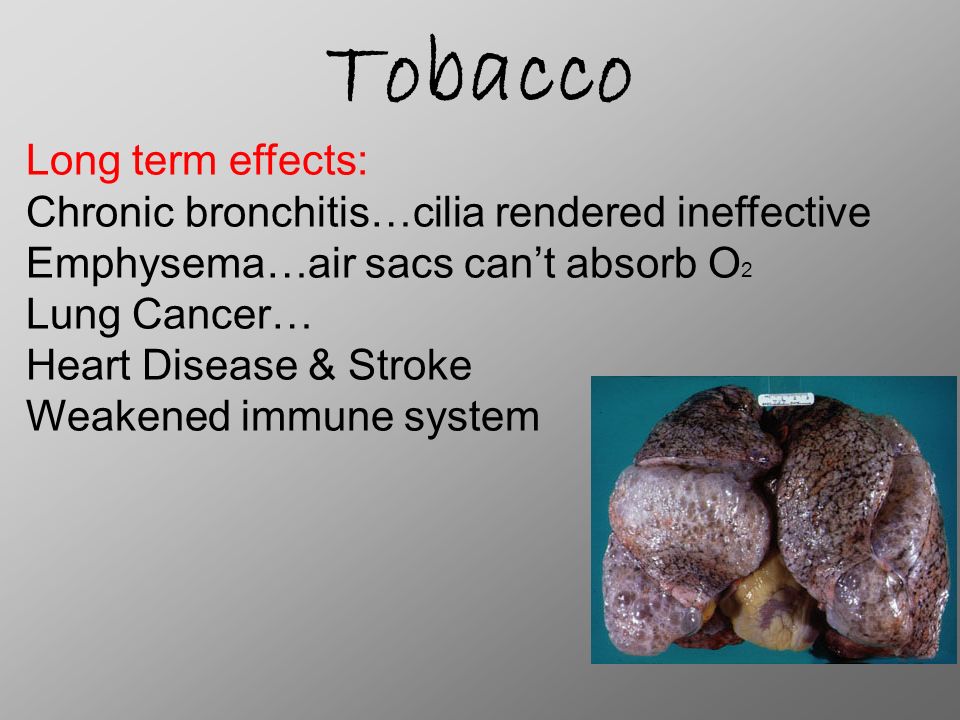 Tobacco

Long term effects:
Chronic bronchitis…cilia rendered ineffective
Emphysema…air sacs can't absorb $O_2$
Lung Cancer…
Heart Disease & Stroke
Weakened immune system